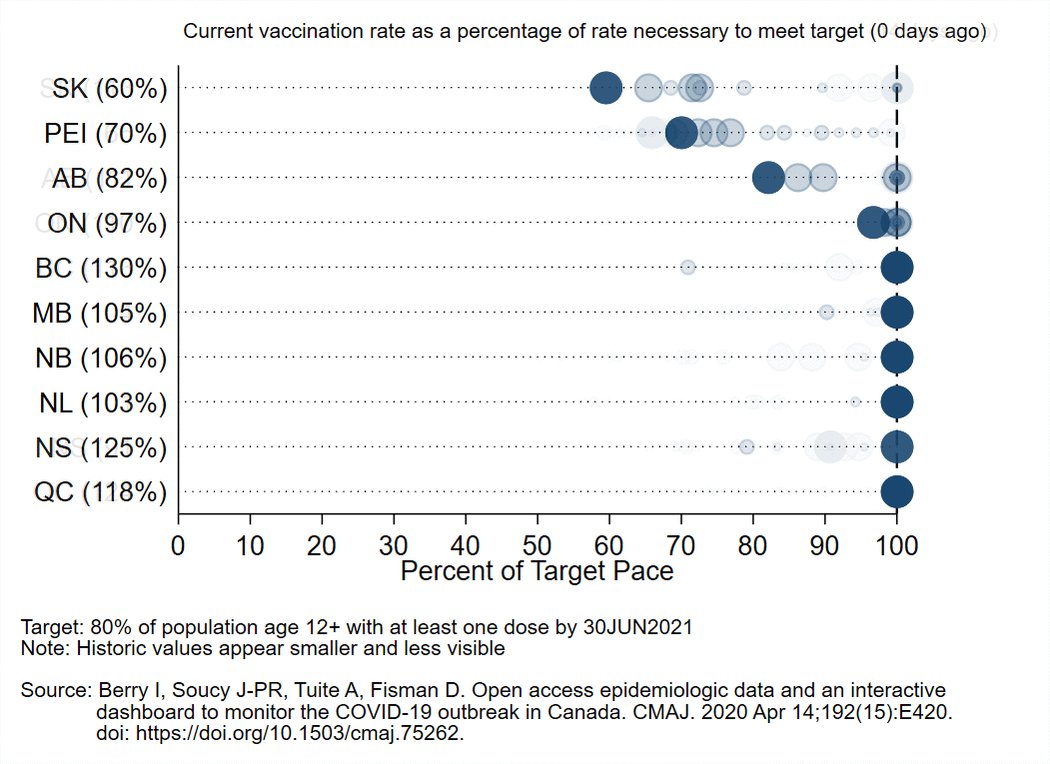 Current vaccination rate as a percentage of rate necessary to meet target (0 days ago)

SK (60%)
PEI (70%)
AB (82%)
ON (97%)
BC (130%)
MB (105%)
NB (106%)
NL (103%)
NS (125%)
QC (118%)

0 10 20 30 40 50 60 70 80 90 100
Percent of Target Pace

Target: 80% of population age 12+ with at least one dose by 30JUN2021
Note: Historic values appear smaller and less visible

Source: Berry I, Soucy J-PR, Tuite A, Fisman D. Open access epidemiologic data and an interactive dashboard to monitor the COVID-19 outbreak in Canada. CMAJ. 2020 Apr 14;192(15):E420. doi: https://doi.org/10.1503/cmaj.75262.